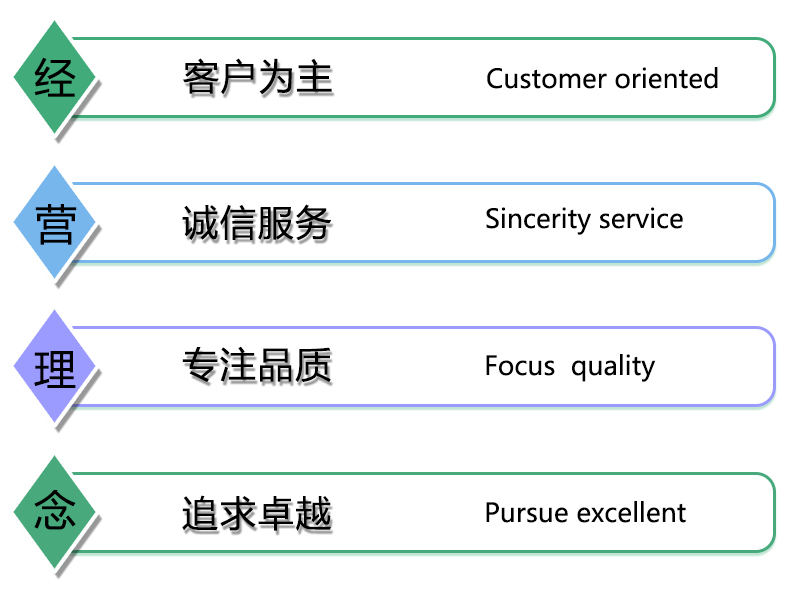 经 客户为主 Customer oriented

营 诚信服务 Sincerity service

理 专注品质 Focus quality

念 追求卓越 Pursue excellent